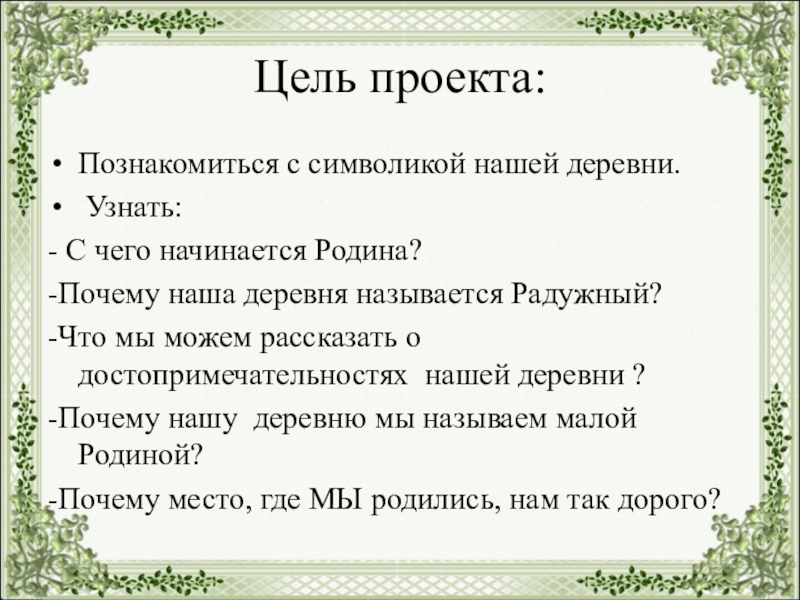 Цель проекта:

• Познакомиться с символикой нашей деревни.
• Узнать:
- С чего начинается Родина?
-Почему наша деревня называется Радужный?
-Что мы можем рассказать о достопримечательностях нашей деревни ?
-Почему нашу деревню мы называем малой Родиной?
-Почему место, где МЫ родились, нам так дорого?